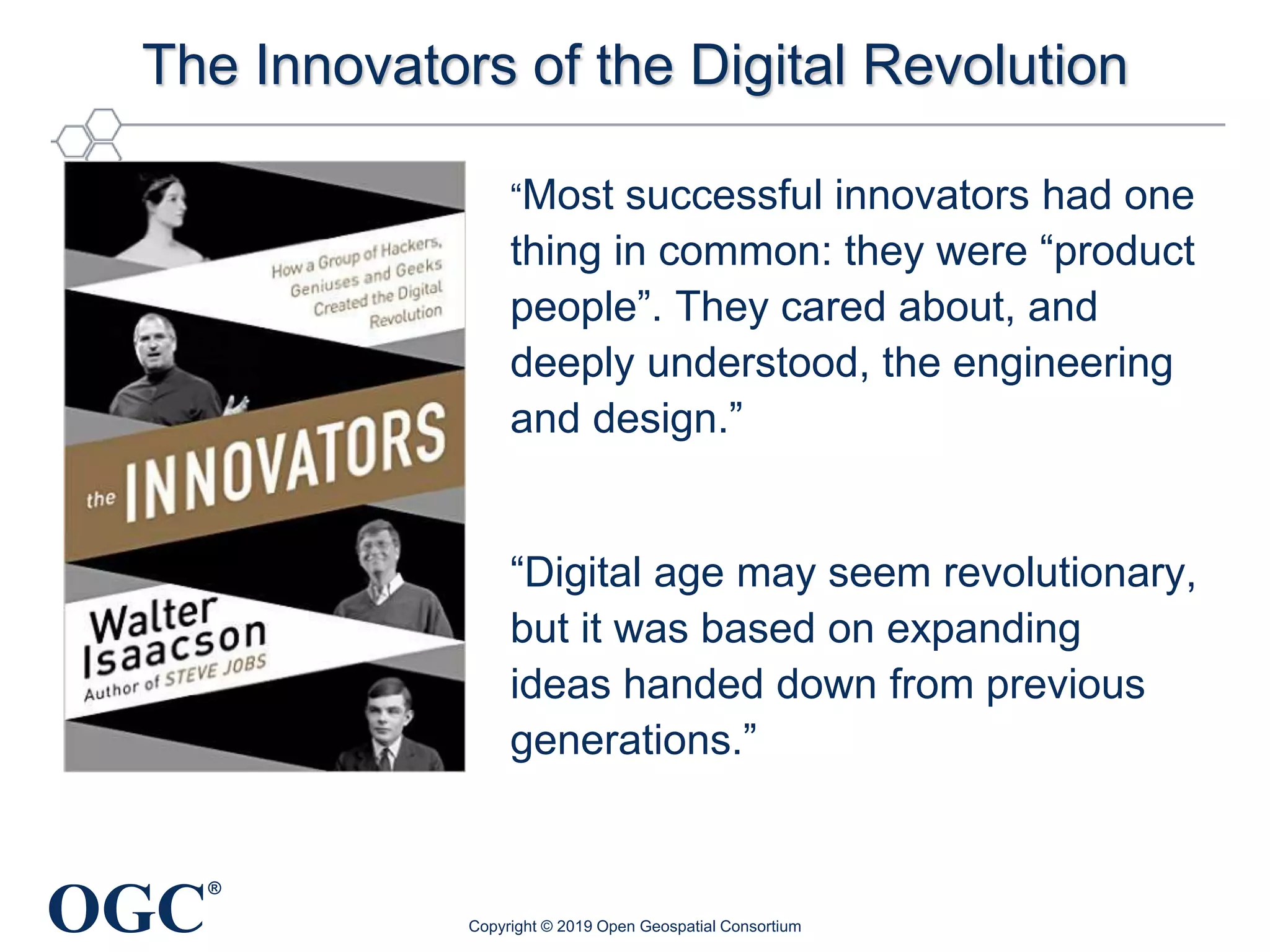 The Innovators of the Digital Revolution

How a Group of Hackers, Geniuses and Geeks Created the Digital Revolution

the INNOVATORS

Walter Isaacson
Author of STEVE JOBS

“Most successful innovators had one thing in common: they were “product people”. They cared about, and deeply understood, the engineering and design.”

“Digital age may seem revolutionary, but it was based on expanding ideas handed down from previous generations.”

OGC®

Copyright © 2019 Open Geospatial Consortium